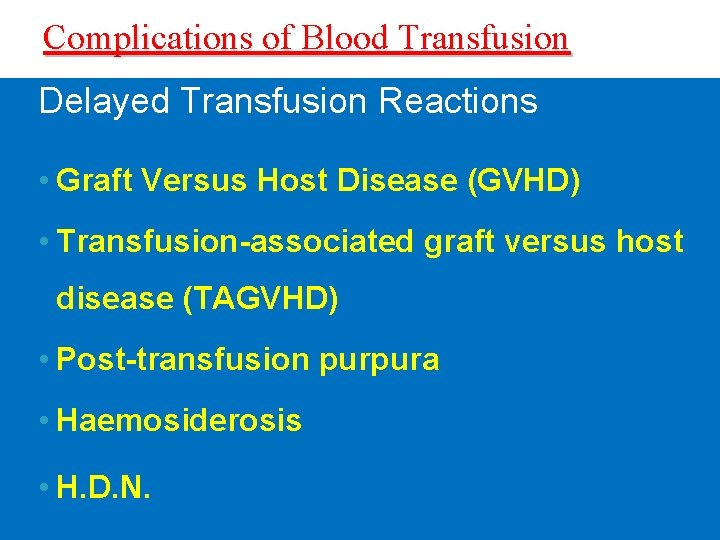 Complications of Blood Transfusion

Delayed Transfusion Reactions

• Graft Versus Host Disease (GVHD)
• Transfusion-associated graft versus host disease (TAGVHD)
• Post-transfusion purpura
• Haemosiderosis
• H.D.N.